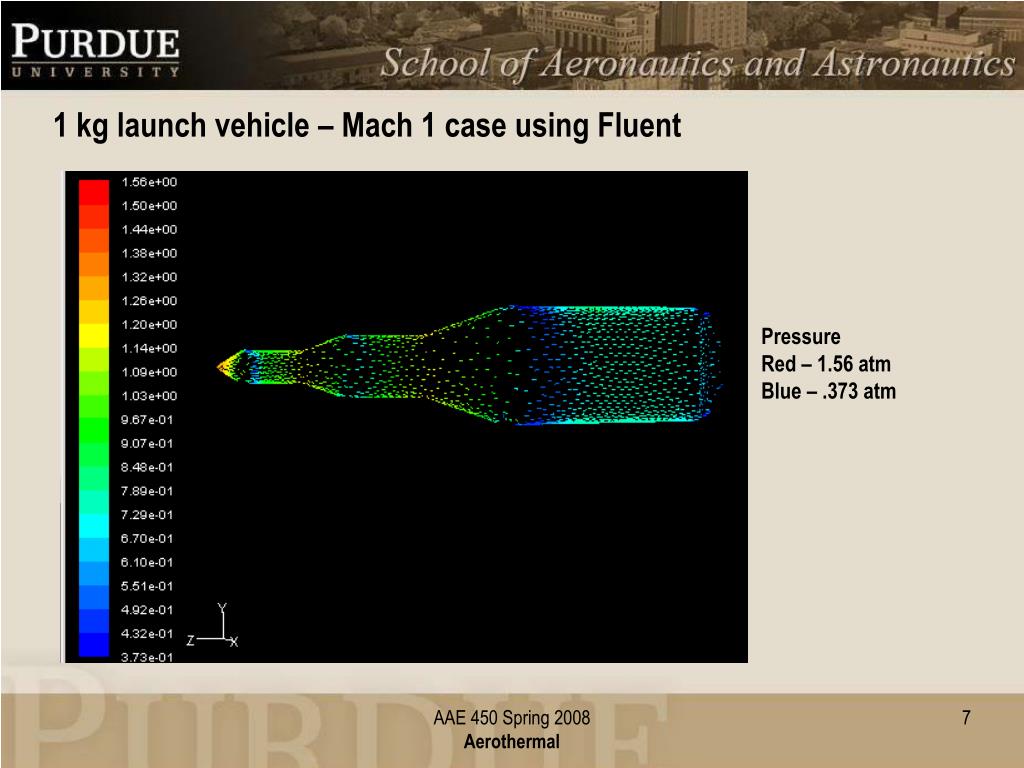 PURDUE
UNIVERSITY

School of Aeronautics and Astronautics

1 kg launch vehicle – Mach 1 case using Fluent

1.56e+00
1.50e+00
1.44e+00
1.38e+00
1.32e+00
1.26e+00
1.20e+00
1.14e+00
1.09e+00
1.03e+00
9.67e-01
9.07e-01
8.48e-01
7.89e-01
7.29e-01
6.70e-01
6.10e-01
5.51e-01
4.92e-01
4.32e-01
3.73e-01

Y
Z X

Pressure
Red – 1.56 atm
Blue – .373 atm

AAE 450 Spring 2008
Aerothermal

7